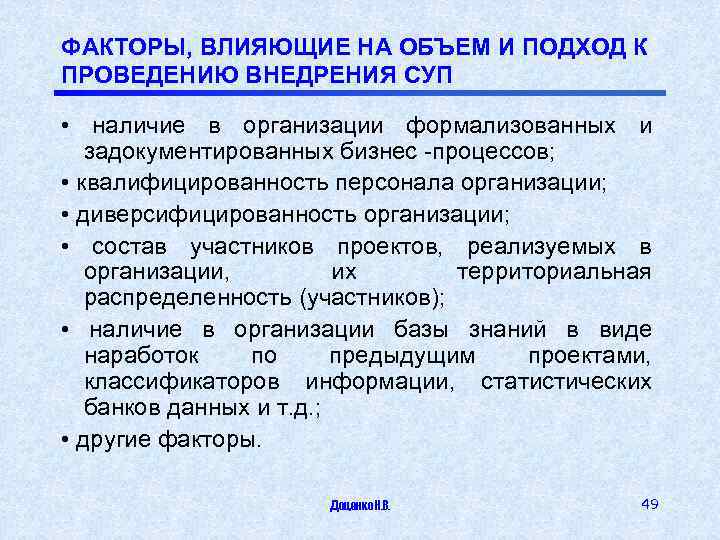 ФАКТОРЫ, ВЛИЯЮЩИЕ НА ОБЪЕМ И ПОДХОД К ПРОВЕДЕНИЮ ВНЕДРЕНИЯ СУП

• наличие в организации формализованных и задокументированных бизнес -процессов;

• квалифицированность персонала организации;

• диверсифицированность организации;

• состав участников проектов, реализуемых в организации, их территориальная распределенность (участников);

• наличие в организации базы знаний в виде наработок по предыдущим проектами, классификаторов информации, статистических банков данных и т.д.;

• другие факторы.

Доценко Н.В.

49